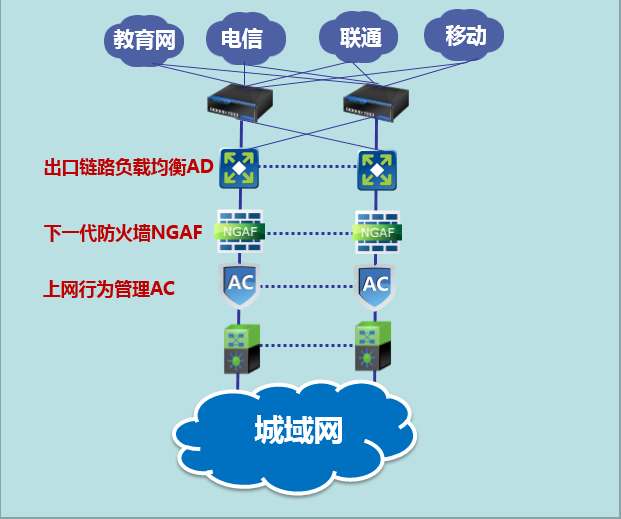 教育网
电信
联通
移动

出口链路负载均衡AD

下一代防火墙NGAF
NGAF
NGAF

上网行为管理AC
AC
AC

城域网